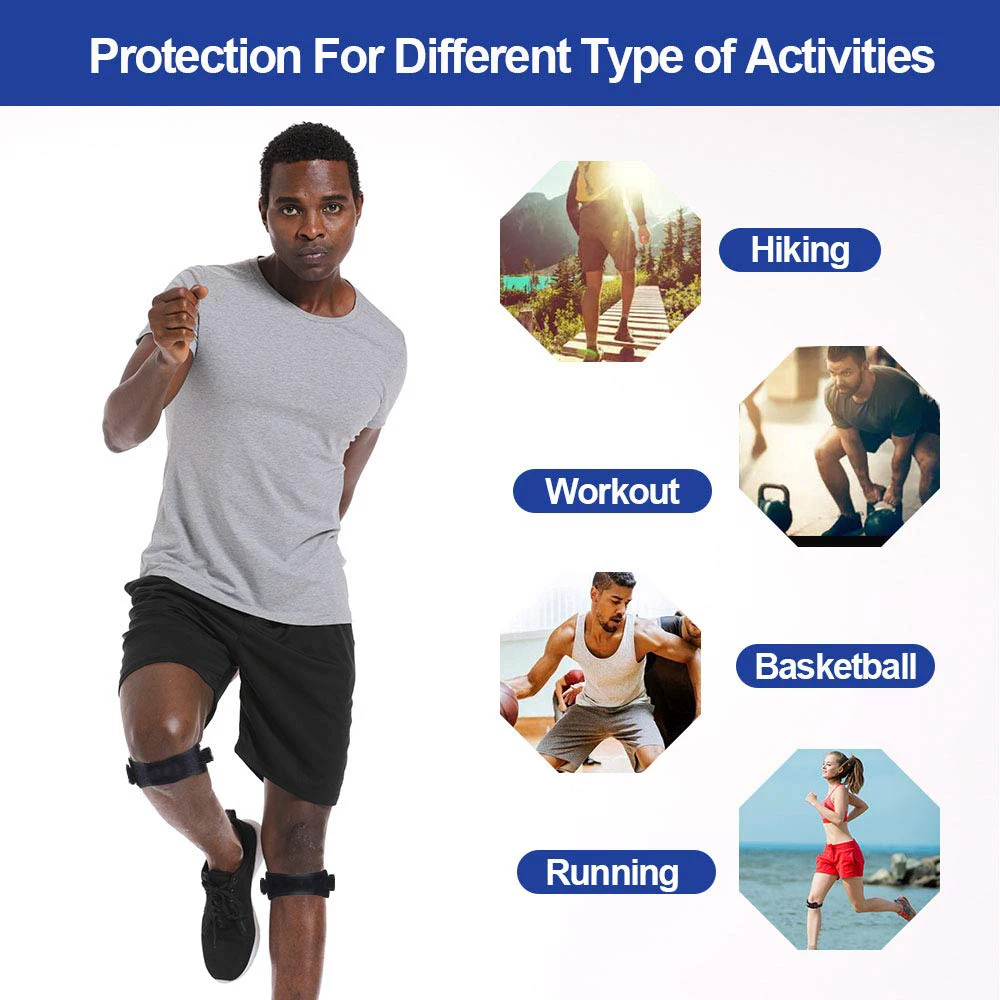 Protection For Different Type of Activities

Hiking

Workout

Basketball

Running